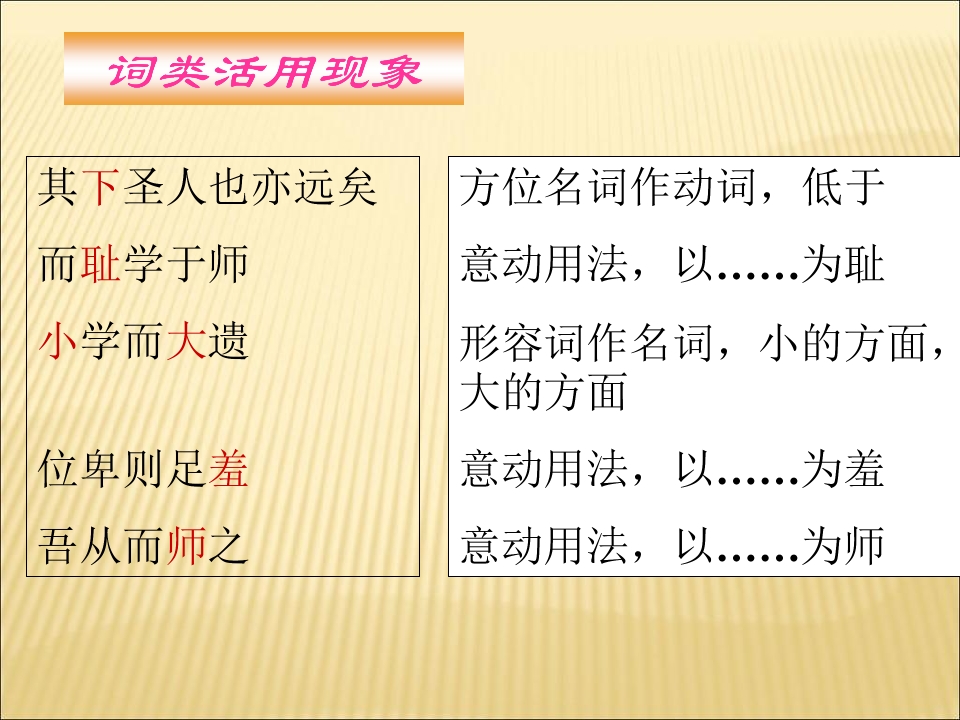 词类活用现象

其下圣人也亦远矣

而耻学于师

小学而大遗

位卑则足羞

吾从而师之

方位名词作动词，低于

意动用法，以……为耻

形容词作名词，小的方面，大的方面

意动用法，以……为羞

意动用法，以……为师